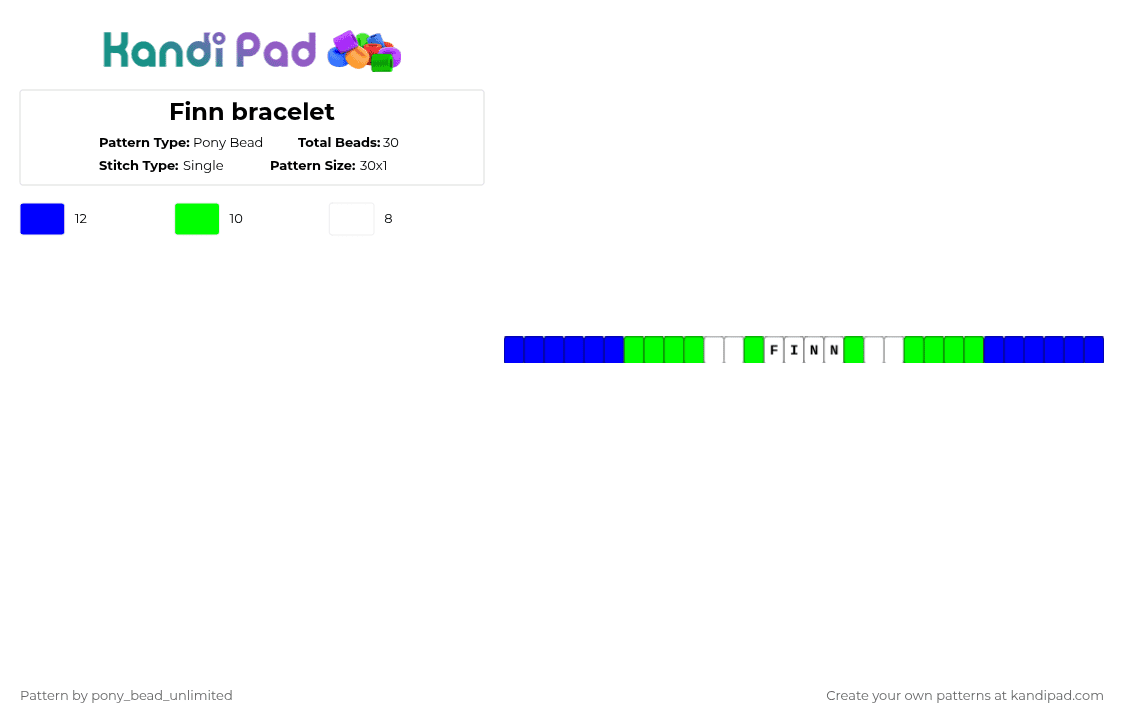 Kandi Pad

Finn bracelet

Pattern Type: Pony Bead Total Beads: 30
Stitch Type: Single Pattern Size: 30x1

12 10 8

F I N N

Pattern by pony_bead_unlimited

Create your own patterns at kandipad.com